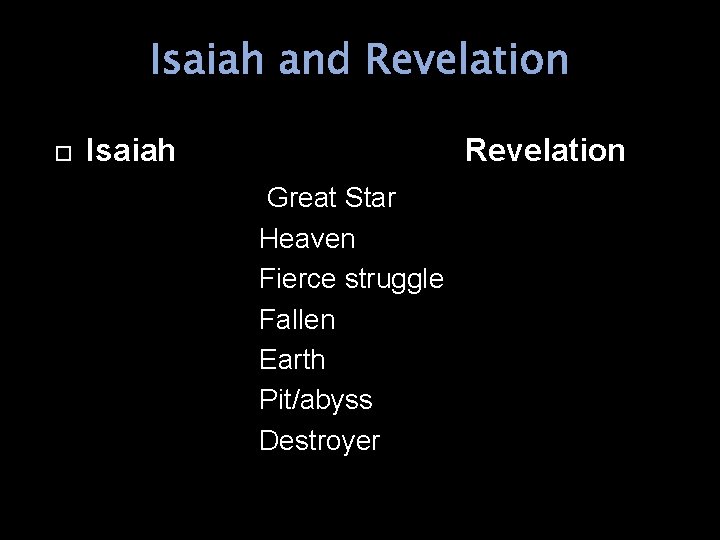 Isaiah and Revelation

Isaiah Revelation

Great Star
Heaven
Fierce struggle
Fallen
Earth
Pit/abyss
Destroyer